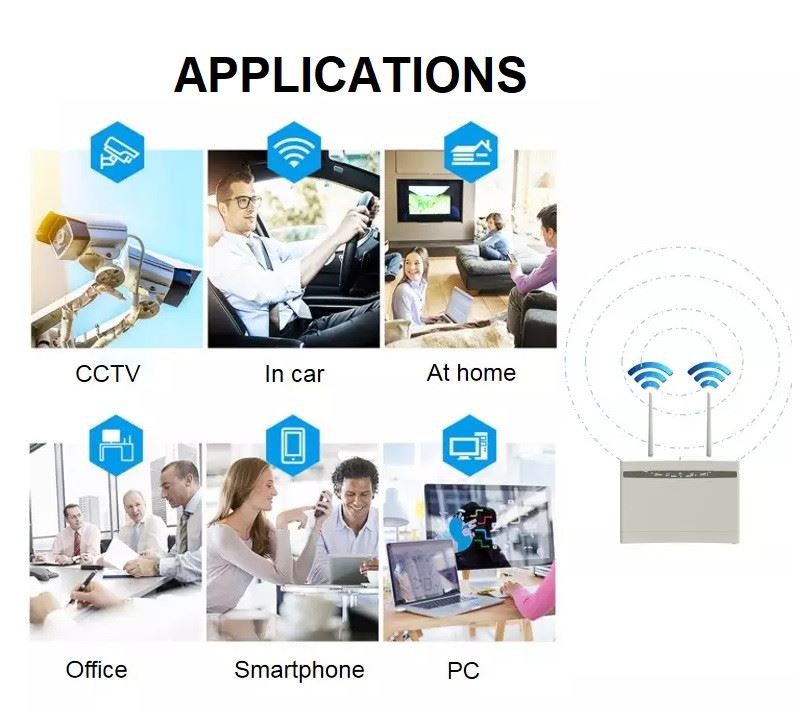 APPLICATIONS

CCTV

In car

At home

Office

Smartphone

PC